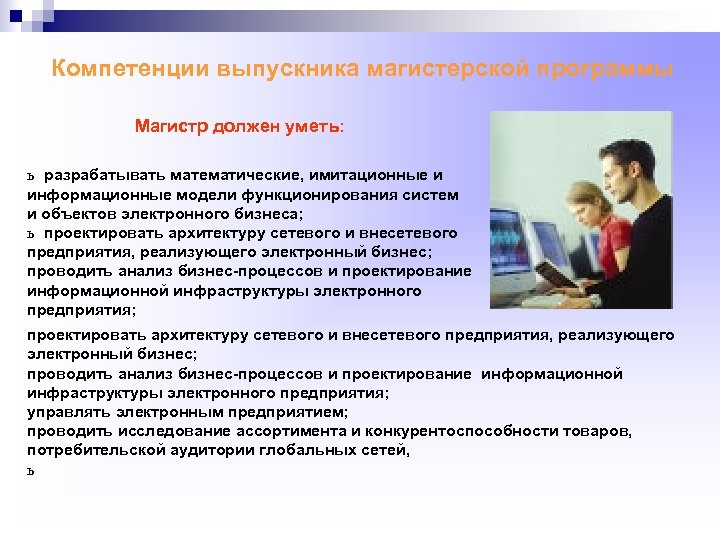 Компетенции выпускника магистерской программы

Магистр должен уметь:

ъ разрабатывать математические, имитационные и информационные модели функционирования систем и объектов электронного бизнеса;
ъ проектировать архитектуру сетевого и внесетевого предприятия, реализующего электронный бизнес;
проводить анализ бизнес-процессов и проектирование информационной инфраструктуры электронного предприятия;

проектировать архитектуру сетевого и внесетевого предприятия, реализующего электронный бизнес;
проводить анализ бизнес-процессов и проектирование информационной инфраструктуры электронного предприятия;
управлять электронным предприятием;
проводить исследование ассортимента и конкурентоспособности товаров, потребительской аудитории глобальных сетей,
ъ